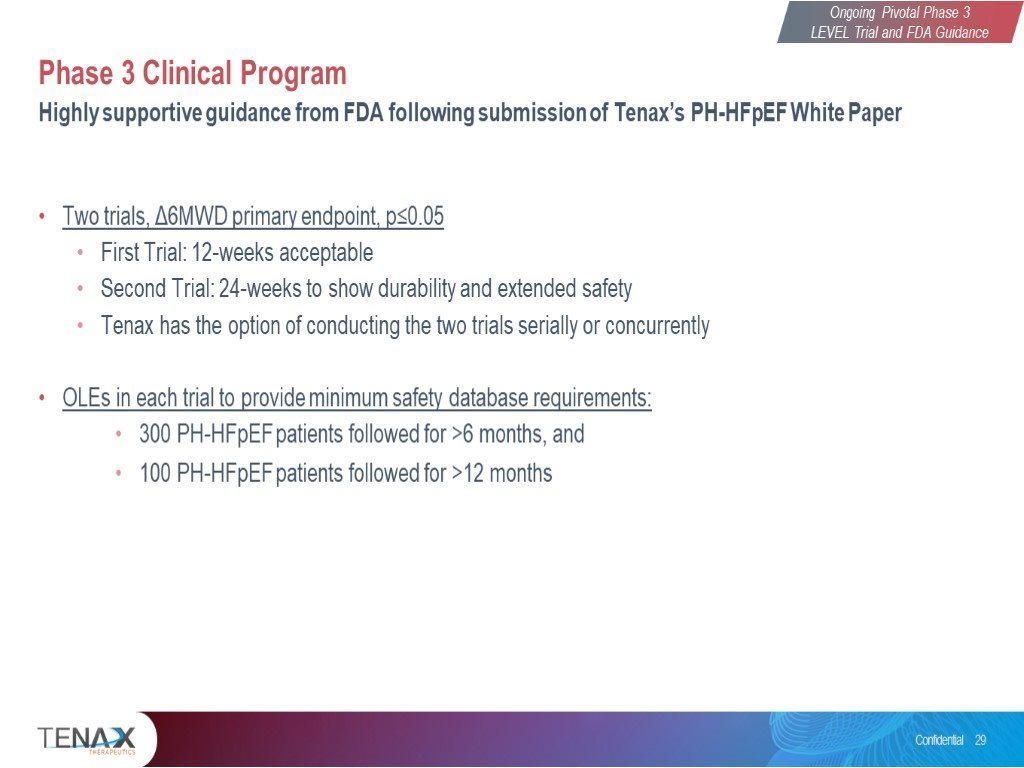 Ongoing Pivotal Phase 3
LEVEL Trial and FDA Guidance

Phase 3 Clinical Program
Highly supportive guidance from FDA following submission of Tenax's PH-HFpEF White Paper

• Two trials, Δ6MWD primary endpoint, p≤0.05
  • First Trial: 12-weeks acceptable
  • Second Trial: 24-weeks to show durability and extended safety
  • Tenax has the option of conducting the two trials serially or concurrently

• OLEs in each trial to provide minimum safety database requirements:
  • 300 PH-HFpEF patients followed for >6 months, and
  • 100 PH-HFpEF patients followed for >12 months

TENAX
THERAPEUTICS

Confidential 29